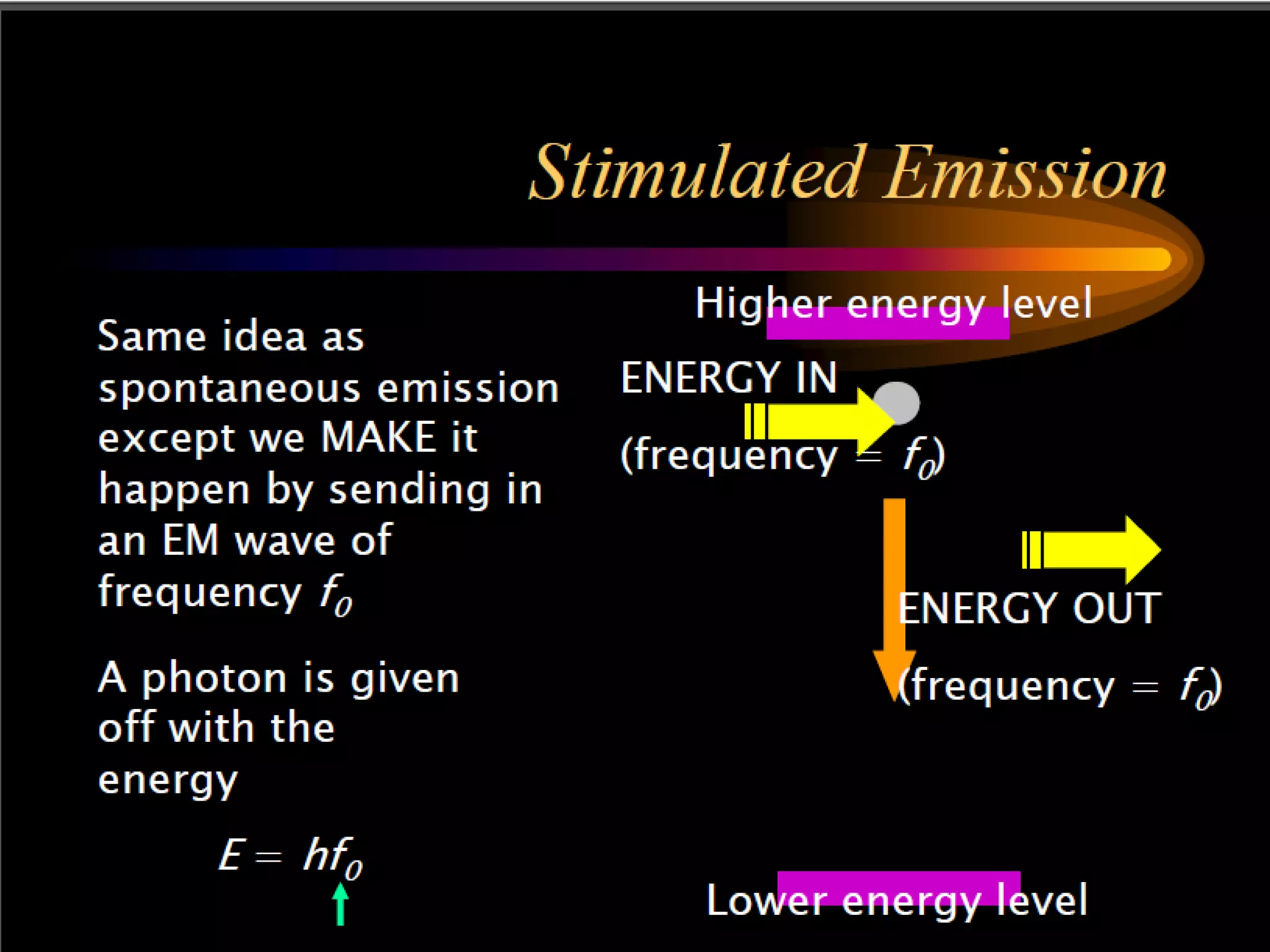 Stimulated Emission

Same idea as spontaneous emission except we MAKE it happen by sending in an EM wave of frequency $f_0$

A photon is given off with the energy

$E = hf_0$

Higher energy level

ENERGY IN

(frequency = $f_0$)

ENERGY OUT

(frequency = $f_0$)

Lower energy level